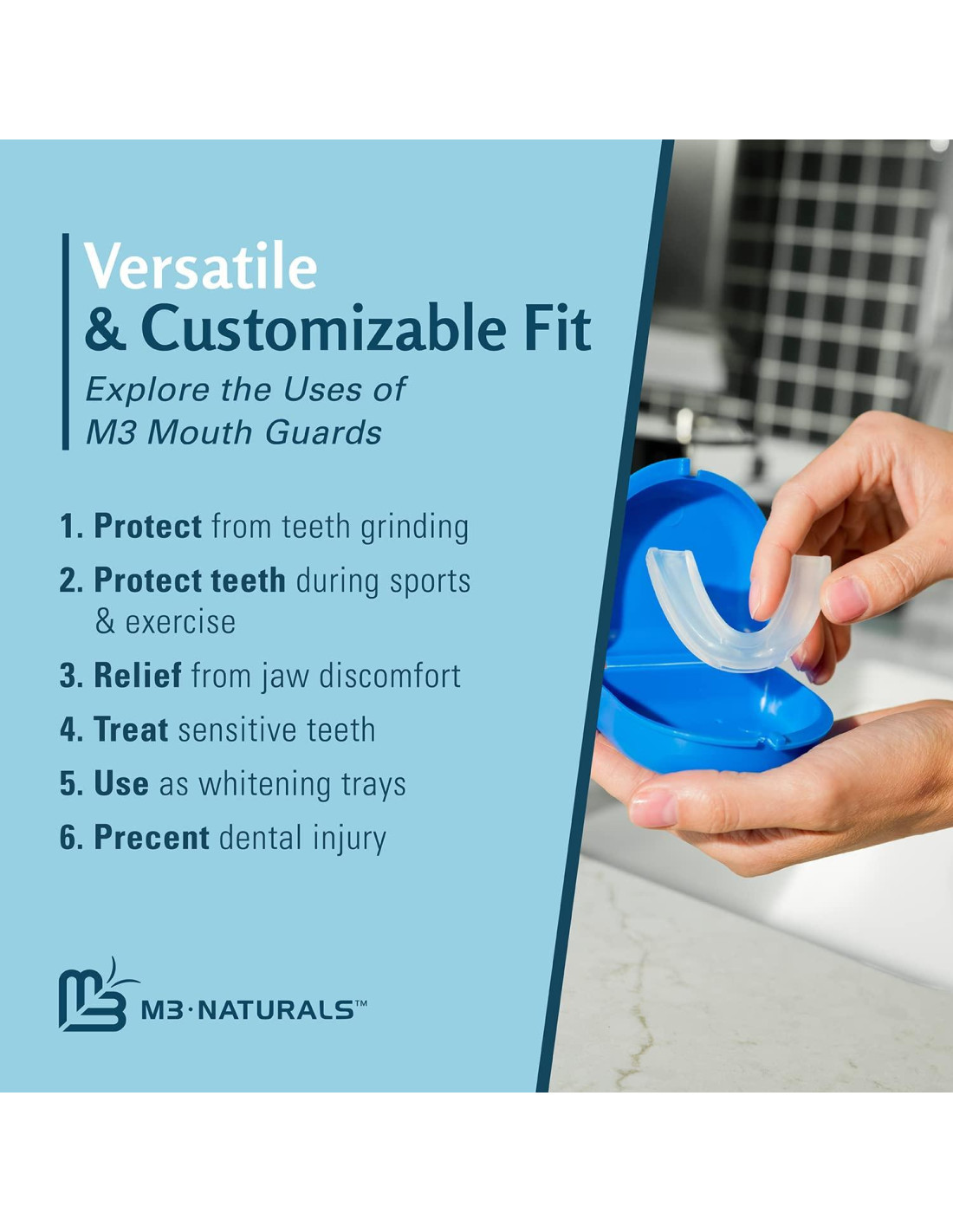 Versatile
& Customizable Fit

Explore the Uses of
M3 Mouth Guards

1. Protect from teeth grinding
2. Protect teeth during sports & exercise
3. Relief from jaw discomfort
4. Treat sensitive teeth
5. Use as whitening trays
6. Precent dental injury

M3·NATURALS™